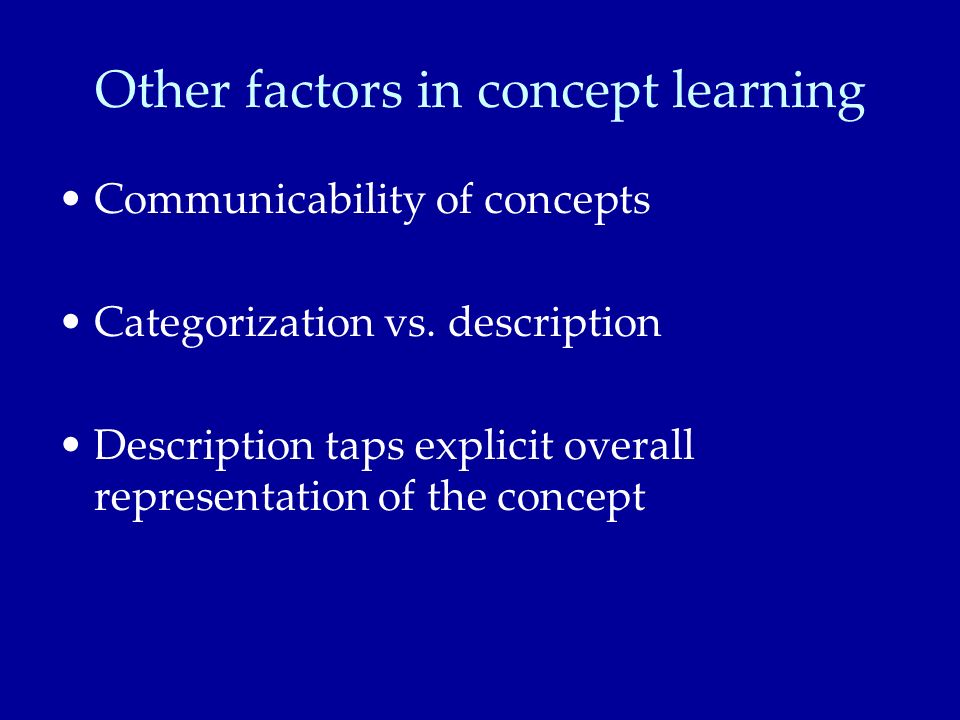 Other factors in concept learning

• Communicability of concepts

• Categorization vs. description

• Description taps explicit overall representation of the concept